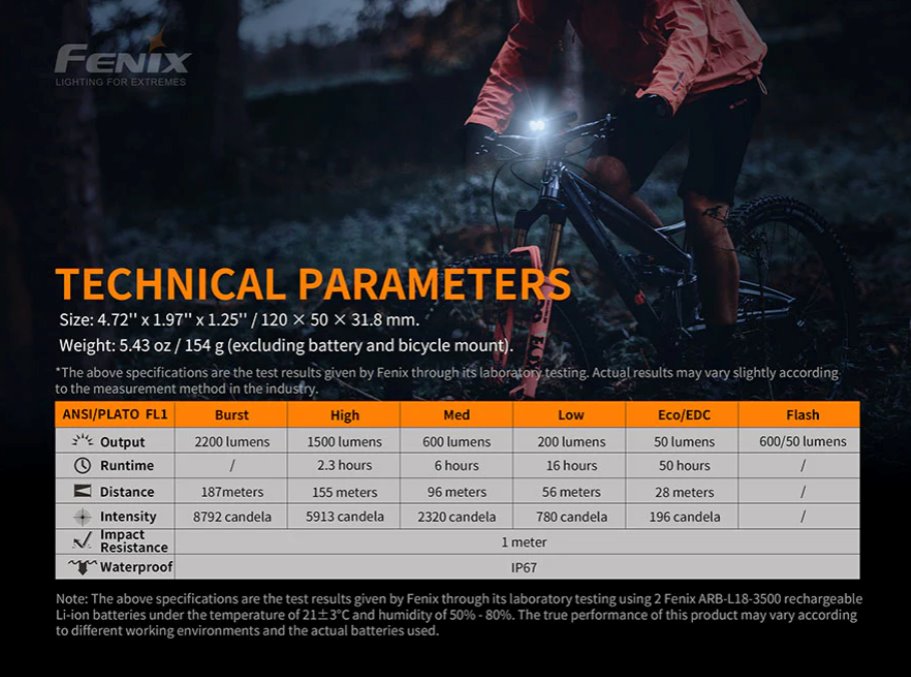 FENIX
LIGHTING FOR EXTREMES

TECHNICAL PARAMETERS
Size: 4.72'' x 1.97'' x 1.25'' / 120 × 50 × 31.8 mm.
Weight: 5.43 oz / 154 g (excluding battery and bicycle mount).

*The above specifications are the test results given by Fenix through its laboratory testing. Actual results may vary slightly according to the measurement method in the industry.

| ANSI/PLATO FL1 | Burst | High | Med | Low | Eco/EDC | Flash |
|---|---|---|---|---|---|---|
| Output | 2200 lumens | 1500 lumens | 600 lumens | 200 lumens | 50 lumens | 600/50 lumens |
| Runtime | / | 2.3 hours | 6 hours | 16 hours | 50 hours | / |
| Distance | 187meters | 155 meters | 96 meters | 56 meters | 28 meters | / |
| Intensity | 8792 candela | 5913 candela | 2320 candela | 780 candela | 196 candela | / |
| Impact Resistance | 1 meter | | | | | |
| Waterproof | IP67 | | | | | |

Note: The above specifications are the test results given by Fenix through its laboratory testing using 2 Fenix ARB-L18-3500 rechargeable Li-ion batteries under the temperature of 21±3°C and humidity of 50% - 80%. The true performance of this product may vary according to different working environments and the actual batteries used.